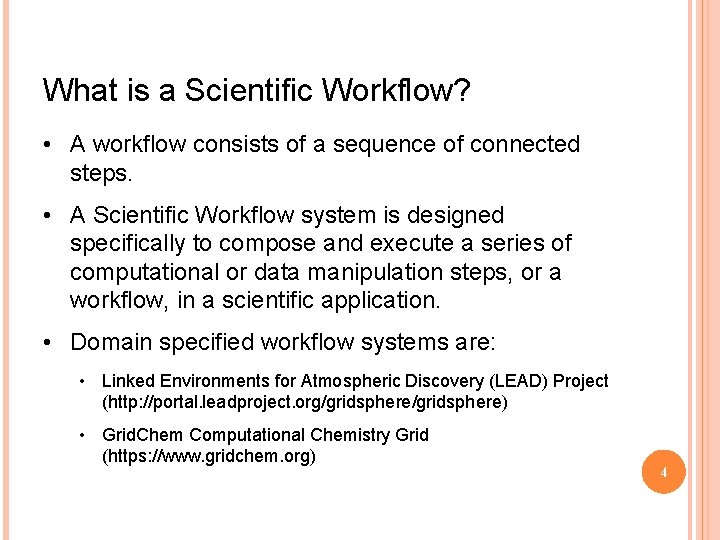 What is a Scientific Workflow?

• A workflow consists of a sequence of connected steps.

• A Scientific Workflow system is designed specifically to compose and execute a series of computational or data manipulation steps, or a workflow, in a scientific application.

• Domain specified workflow systems are:

• Linked Environments for Atmospheric Discovery (LEAD) Project (http://portal.leadproject.org/gridsphere/gridsphere)

• GridChem Computational Chemistry Grid (https://www.gridchem.org)

4